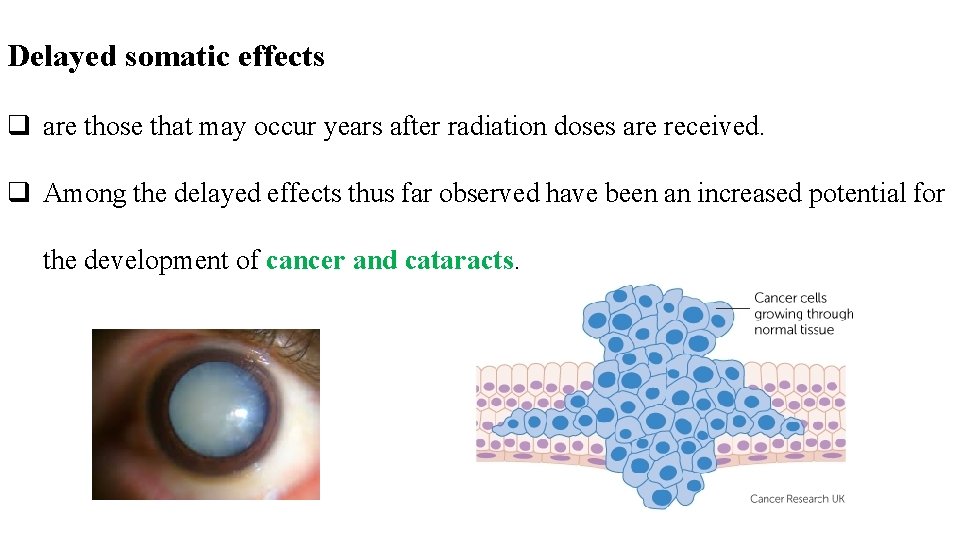 Delayed somatic effects

❑ are those that may occur years after radiation doses are received.

❑ Among the delayed effects thus far observed have been an increased potential for the development of cancer and cataracts.

Cancer cells growing through normal tissue

Cancer Research UK